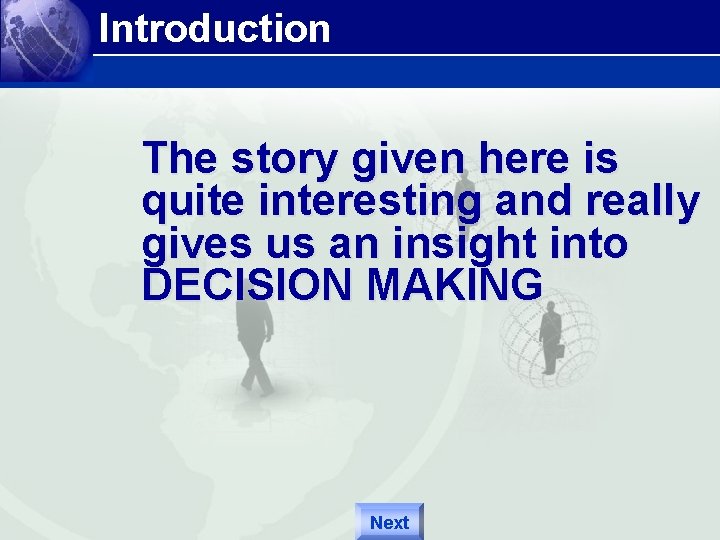 Introduction

The story given here is quite interesting and really gives us an insight into DECISION MAKING

Next